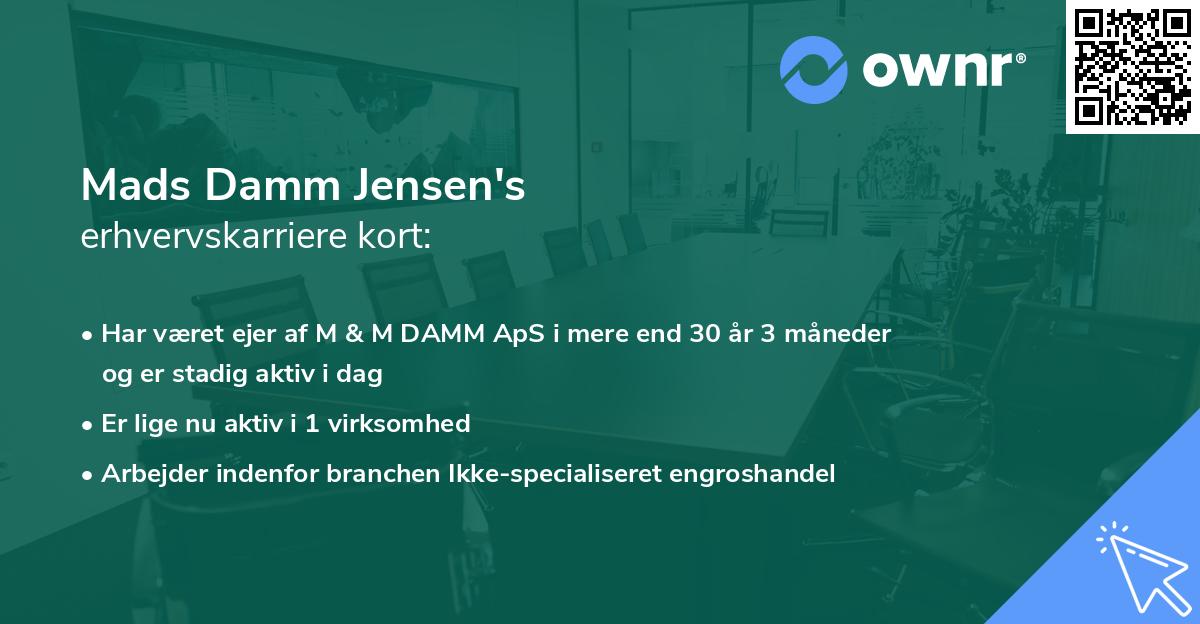 ownr®

Mads Damm Jensen's
erhvervskarriere kort:

• Har været ejer af M & M DAMM ApS i mere end 30 år 3 måneder og er stadig aktiv i dag

• Er lige nu aktiv i 1 virksomhed

• Arbejder indenfor branchen Ikke-specialiseret engroshandel